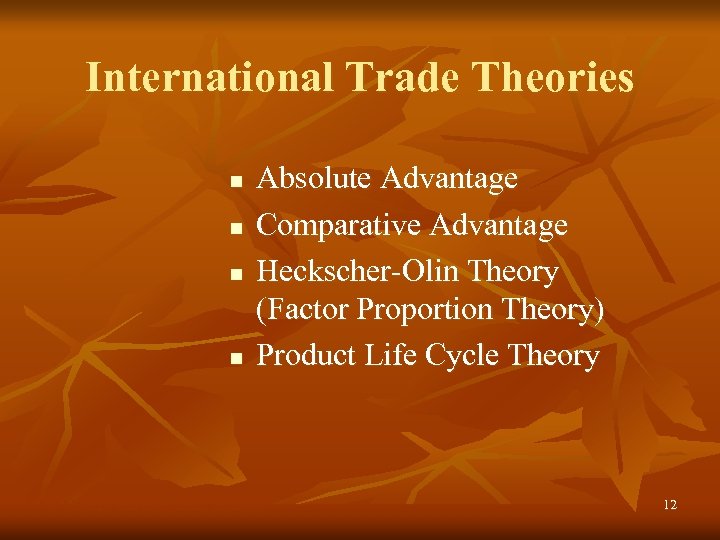 International Trade Theories

- Absolute Advantage
- Comparative Advantage
- Heckscher-Olin Theory (Factor Proportion Theory)
- Product Life Cycle Theory

12